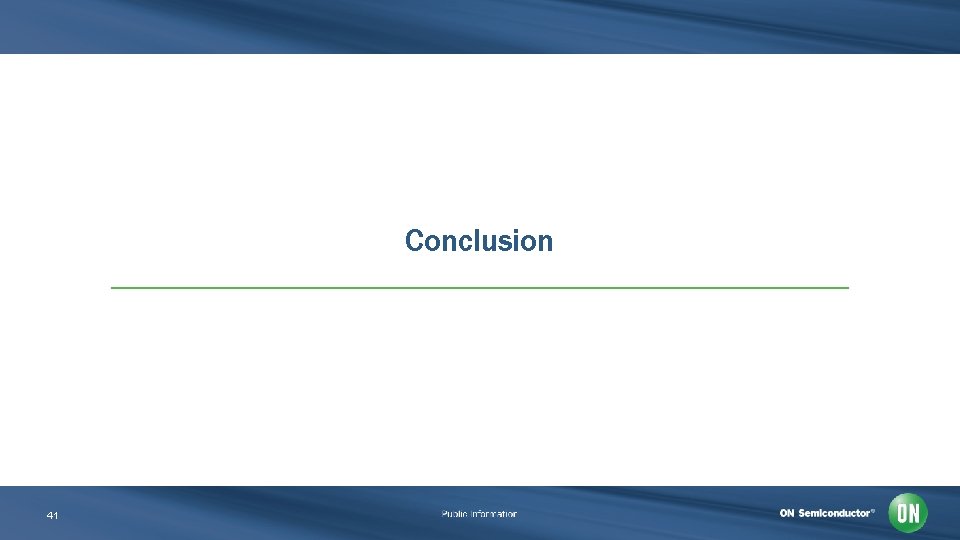 Conclusion

41

Public Information

ON Semiconductor®

ON